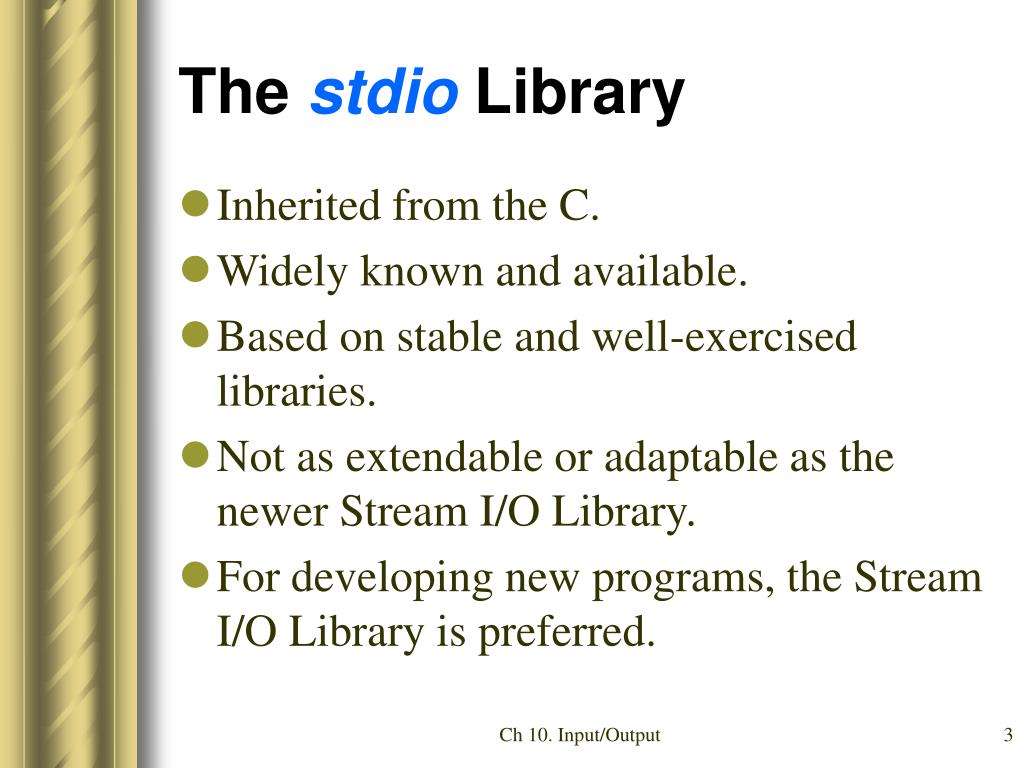 The stdio Library

- Inherited from the C.
- Widely known and available.
- Based on stable and well-exercised libraries.
- Not as extendable or adaptable as the newer Stream I/O Library.
- For developing new programs, the Stream I/O Library is preferred.

Ch 10. Input/Output

3